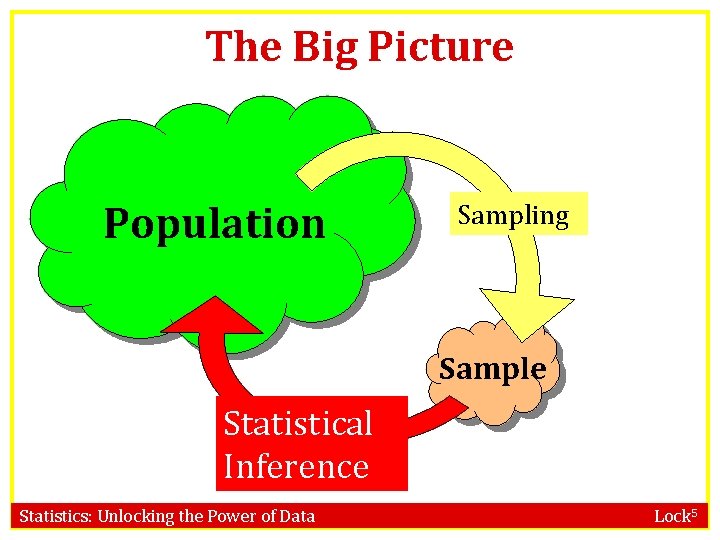 The Big Picture

Population

Sampling

Sample

Statistical Inference

Statistics: Unlocking the Power of Data

Lock$^5$